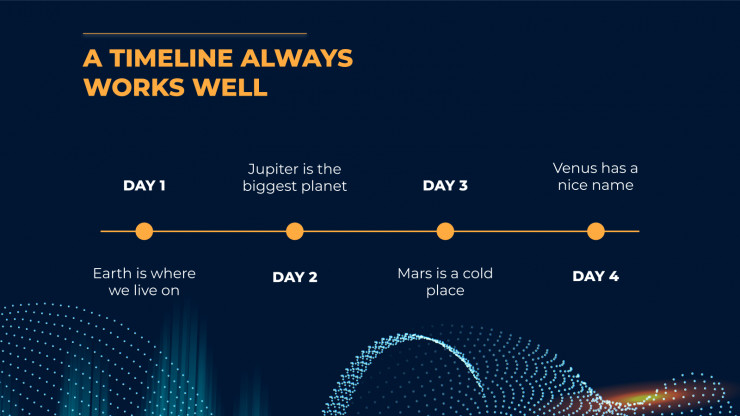 A TIMELINE ALWAYS WORKS WELL

DAY 1

Earth is where we live on

Jupiter is the biggest planet

DAY 2

DAY 3

Mars is a cold place

Venus has a nice name

DAY 4